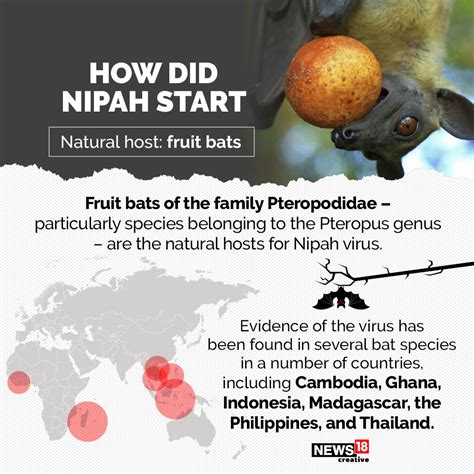 HOW DID NIPAH START

Natural host: fruit bats

Fruit bats of the family Pteropodidae – particularly species belonging to the Pteropus genus – are the natural hosts for Nipah virus.

Evidence of the virus has been found in several bat species in a number of countries, including Cambodia, Ghana, Indonesia, Madagascar, the Philippines, and Thailand.

NEWS18 creative